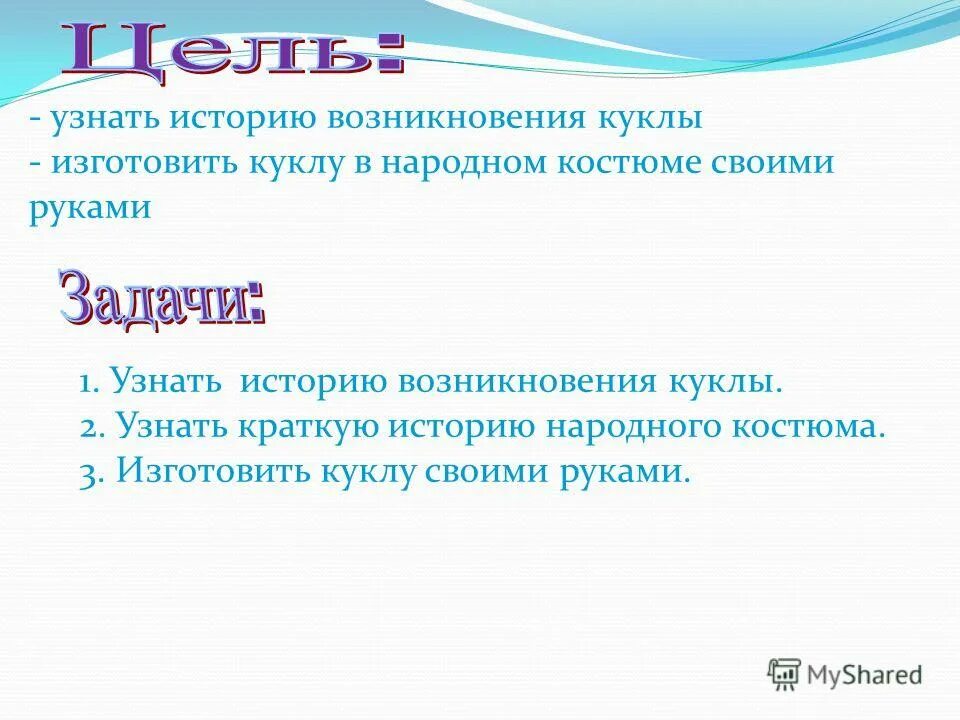 Цель:

- узнать историю возникновения куклы
- изготовить куклу в народном костюме своими руками

Задачи:

1. Узнать историю возникновения куклы.
2. Узнать краткую историю народного костюма.
3. Изготовить куклу своими руками.

MyShared